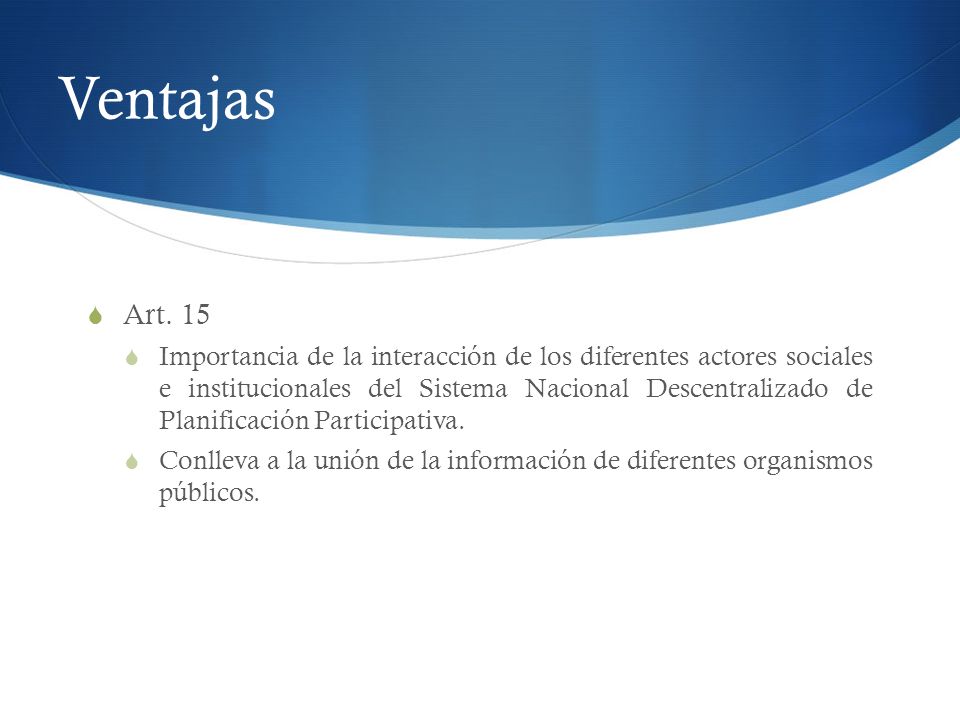 Ventajas

Art. 15

Importancia de la interacción de los diferentes actores sociales e institucionales del Sistema Nacional Descentralizado de Planificación Participativa.

Conlleva a la unión de la información de diferentes organismos públicos.